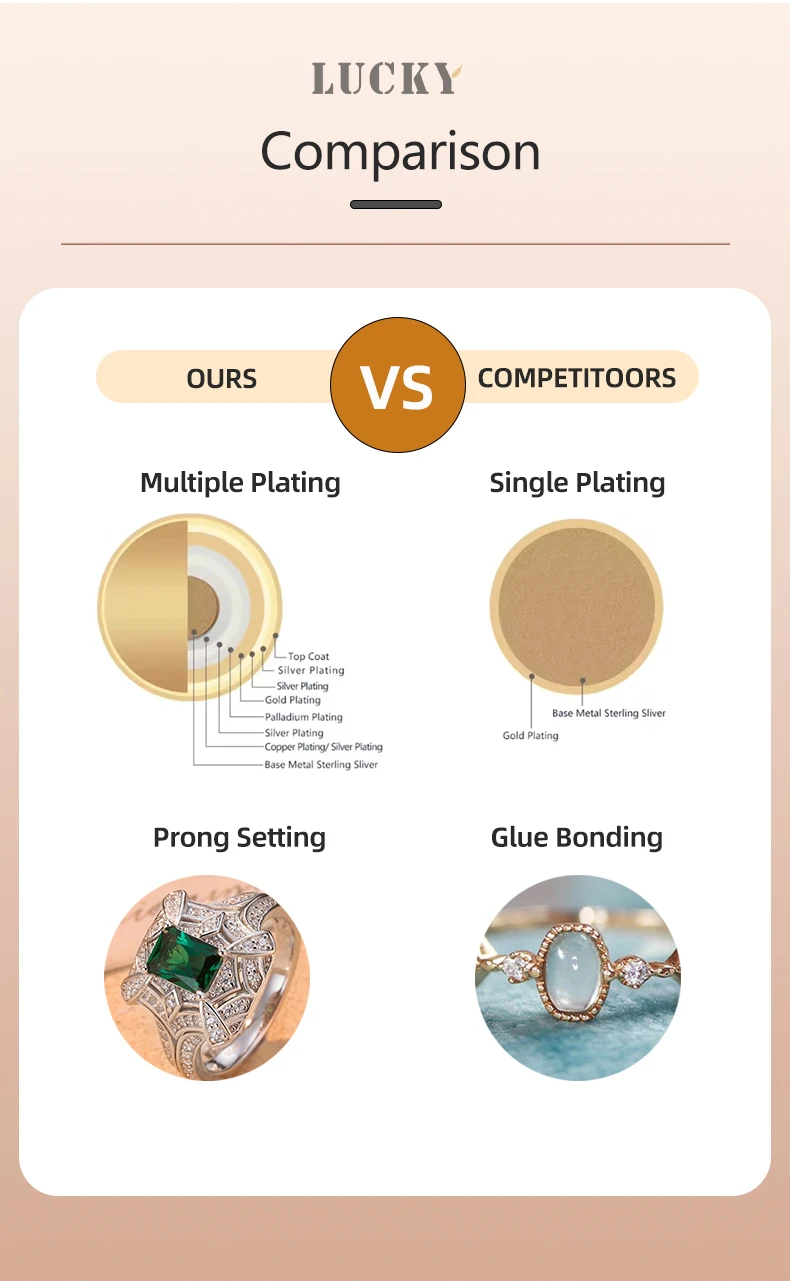 LUCKY

Comparison

OURS

VS

COMPETITOORS

Multiple Plating

Top Coat
Silver Plating
Silver Plating
Gold Plating
Palladium Plating
Silver Plating
Copper Plating/ Silver Plating
Base Metal Sterling Sliver

Single Plating

Base Metal Sterling Sliver
Gold Plating

Prong Setting

Glue Bonding